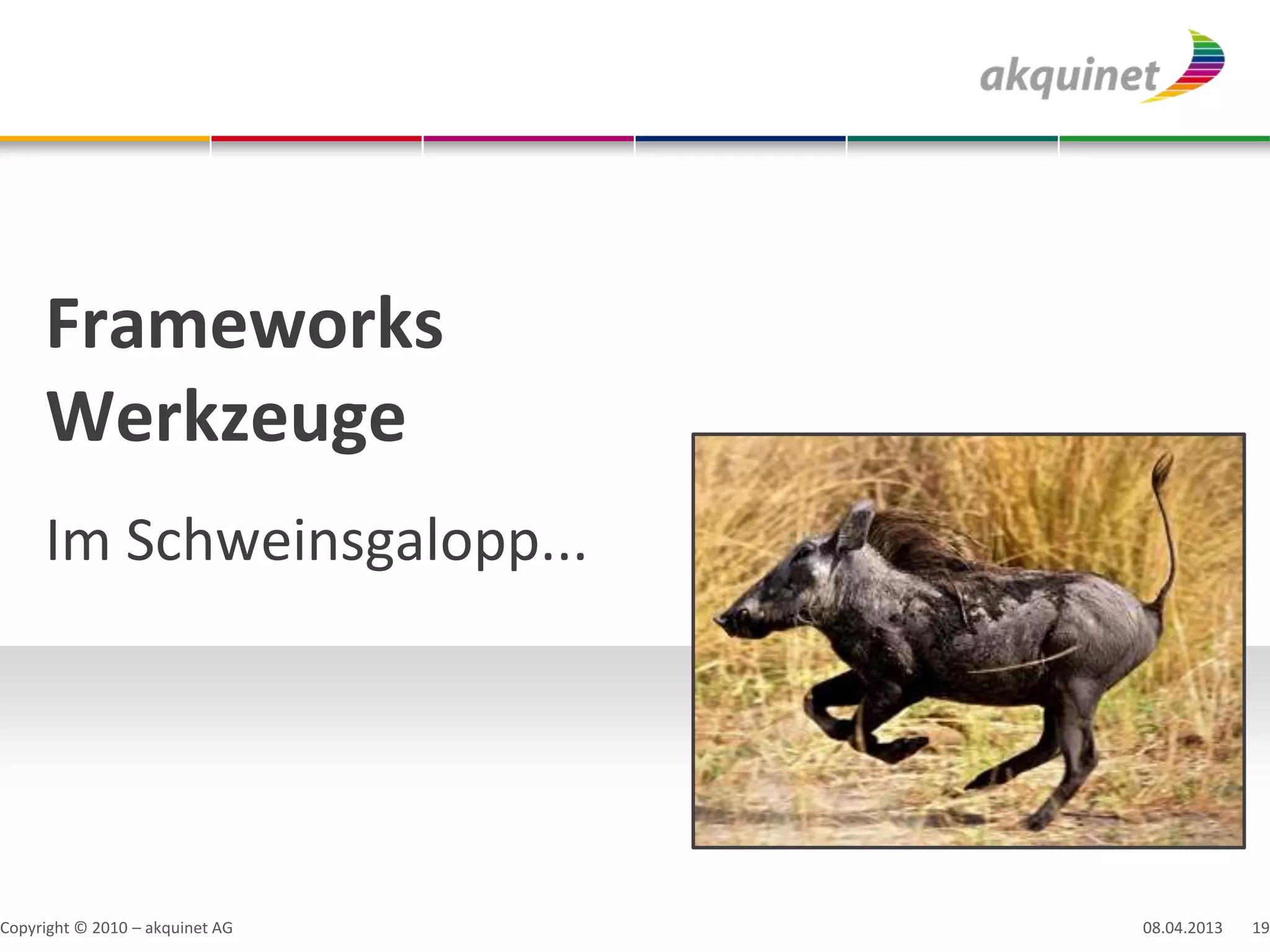 akquinet

Frameworks
Werkzeuge

Im Schweinsgalopp...

Copyright © 2010 – akquinet AG 08.04.2013 19